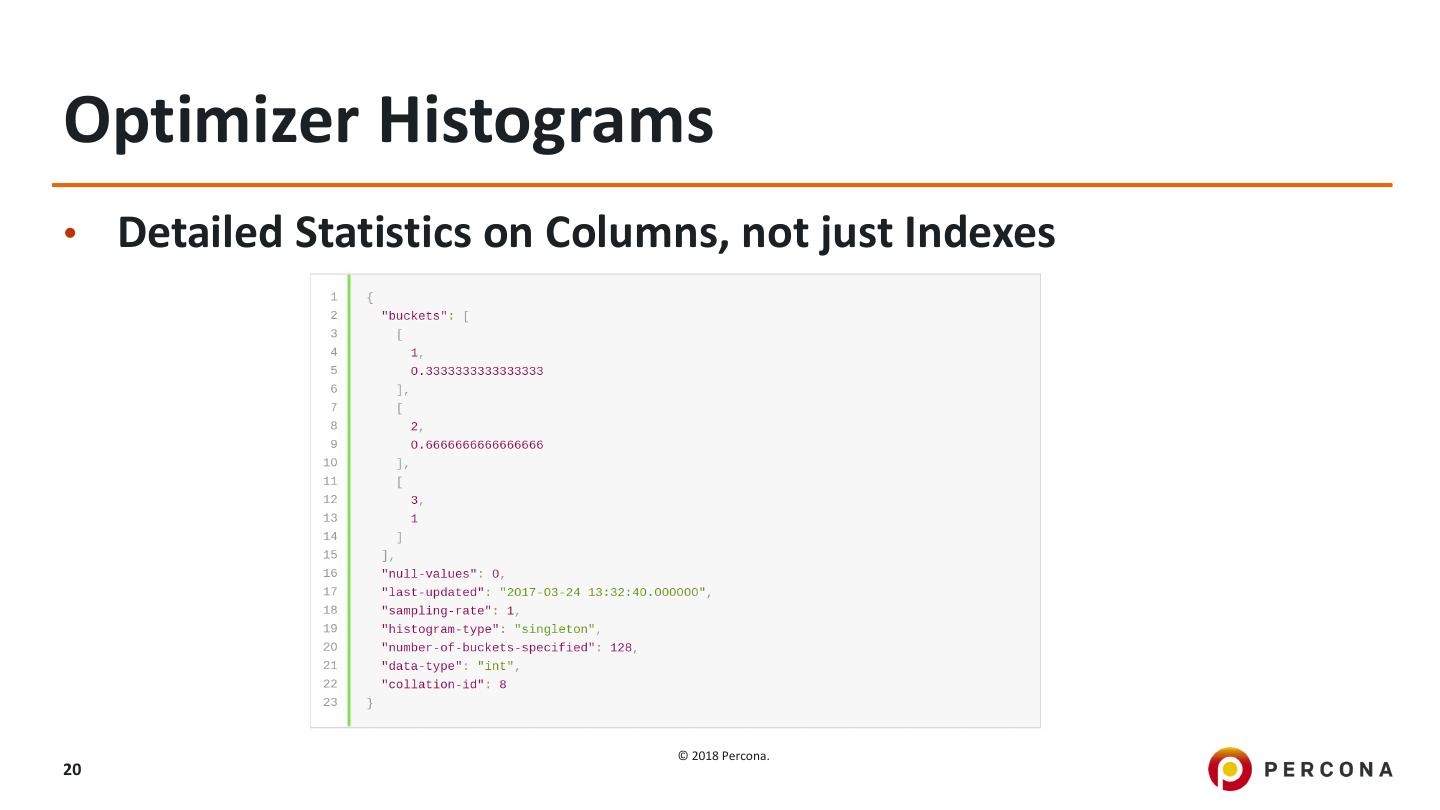 Optimizer Histograms

• Detailed Statistics on Columns, not just Indexes

1 {
2 "buckets": [
3 [
4 1,
5 0.3333333333333333
6 ],
7 [
8 2,
9 0.6666666666666666
10 ],
11 [
12 3,
13 1
14 ]
15 ],
16 "null-values": 0,
17 "last-updated": "2017-03-24 13:32:40.000000",
18 "sampling-rate": 1,
19 "histogram-type": "singleton",
20 "number-of-buckets-specified": 128,
21 "data-type": "int",
22 "collation-id": 8
23 }

© 2018 Percona.

20

PERCONA